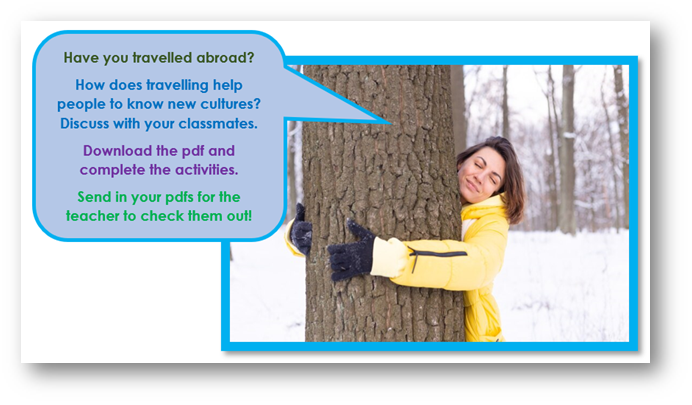 Have you travelled abroad?

How does travelling help people to know new cultures? Discuss with your classmates.

Download the pdf and complete the activities.

Send in your pdfs for the teacher to check them out!